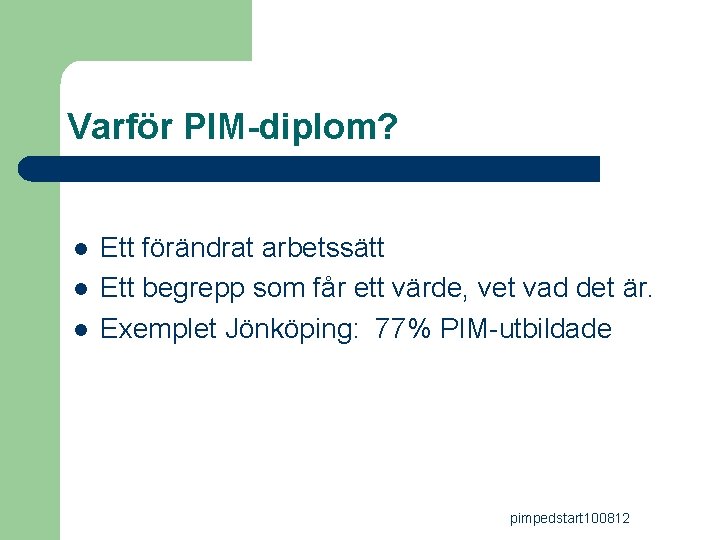 Varför PIM-diplom?

- Ett förändrat arbetssätt
- Ett begrepp som får ett värde, vet vad det är.
- Exemplet Jönköping: 77% PIM-utbildade

pimpedstart100812